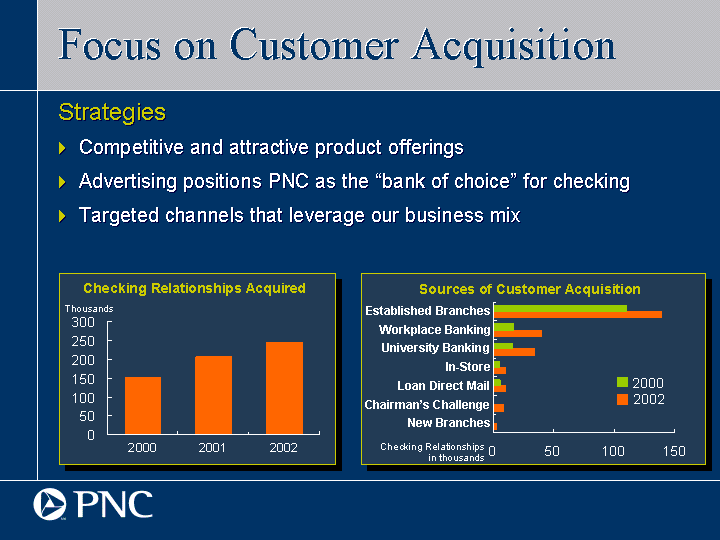 Focus on Customer Acquisition

Strategies

Competitive and attractive product offerings

Advertising positions PNC as the “bank of choice” for checking

Targeted channels that leverage our business mix

Checking Relationships Acquired

Thousands

300
250
200
150
100
50
0

2000 2001 2002

Sources of Customer Acquisition

Established Branches
Workplace Banking
University Banking
In-Store
Loan Direct Mail
Chairman’s Challenge
New Branches

2000
2002

Checking Relationships in thousands

0 50 100 150

PNC